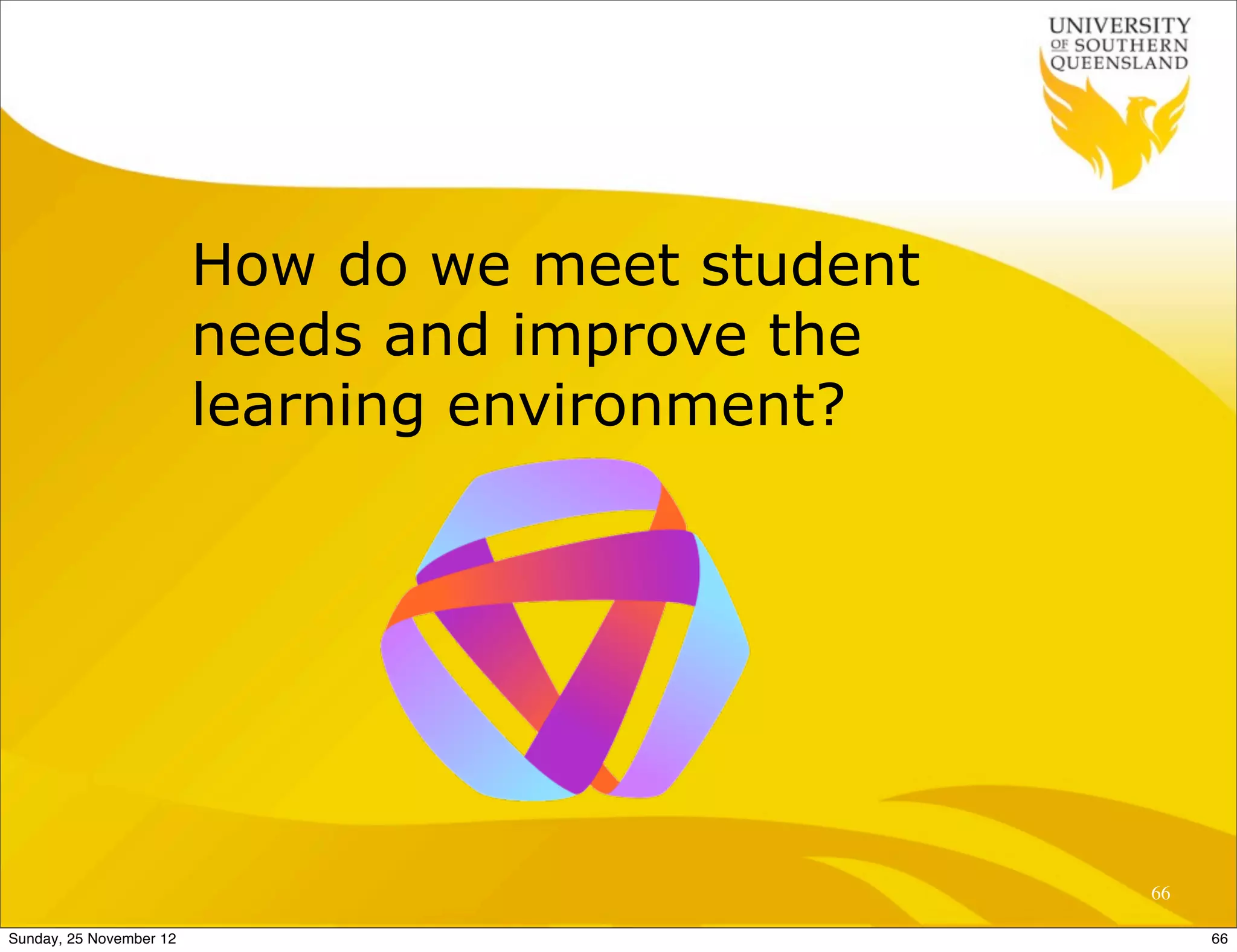 UNIVERSITY OF SOUTHERN QUEENSLAND

How do we meet student needs and improve the learning environment?

66

Sunday, 25 November 12

66